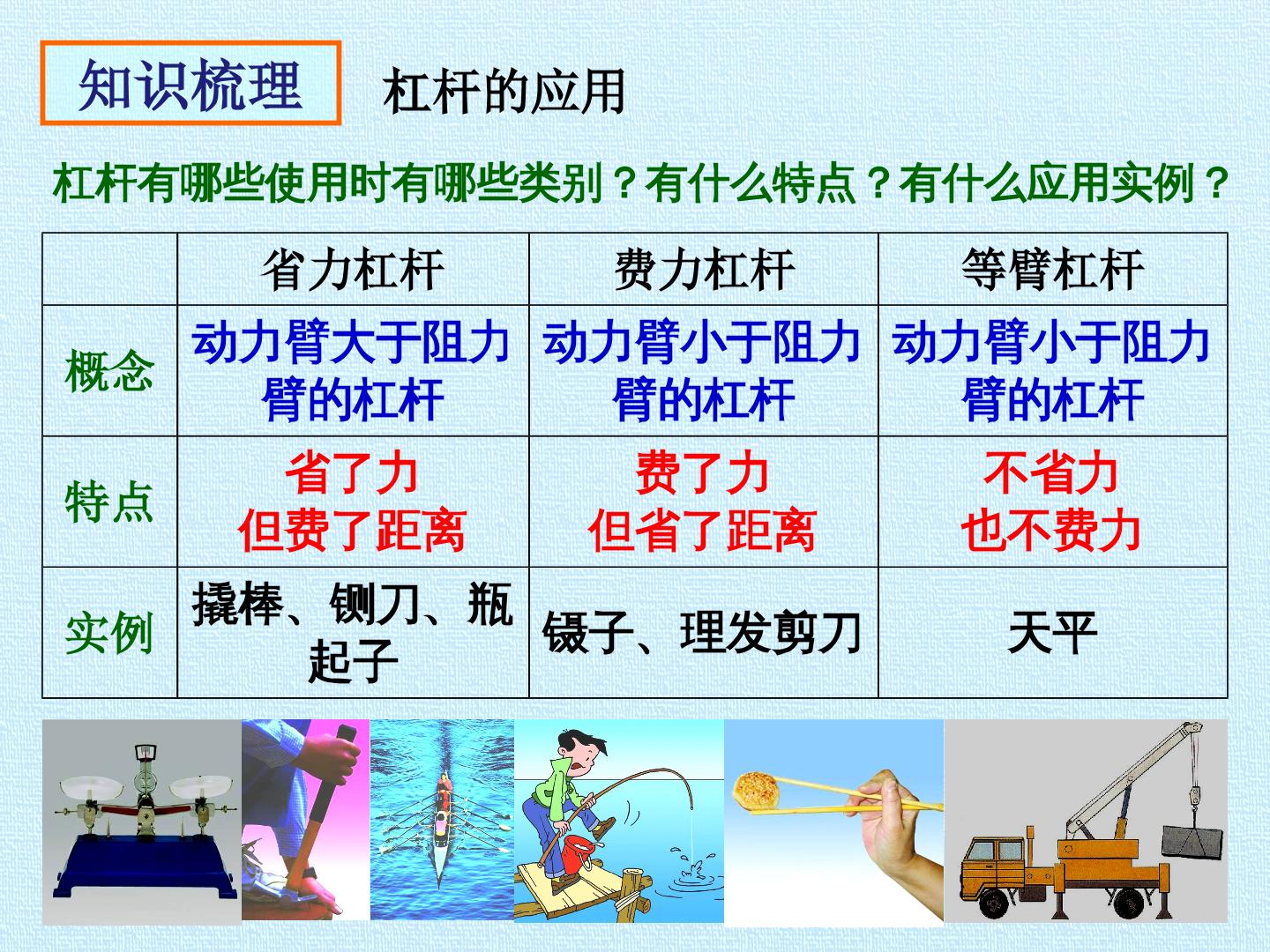 知识梳理

杠杆的应用

杠杆有哪些使用时有哪些类别？有什么特点？有什么应用实例？

| | 省力杠杆 | 费力杠杆 | 等臂杠杆 |
|---|---|---|---|
| 概念 | 动力臂大于阻力臂的杠杆 | 动力臂小于阻力臂的杠杆 | 动力臂小于阻力臂的杠杆 |
| 特点 | 省了力 但费了距离 | 费了力 但省了距离 | 不省力 也不费力 |
| 实例 | 撬棒、铡刀、瓶起子 | 镊子、理发剪刀 | 天平 |